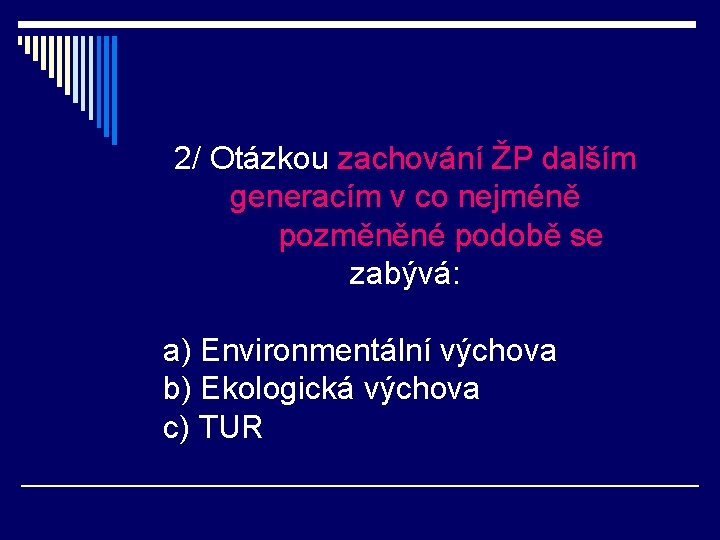 2/ Otázkou zachování ŽP dalším generacím v co nejméně pozměněné podobě se zabývá:

a) Environmentální výchova
b) Ekologická výchova
c) TUR